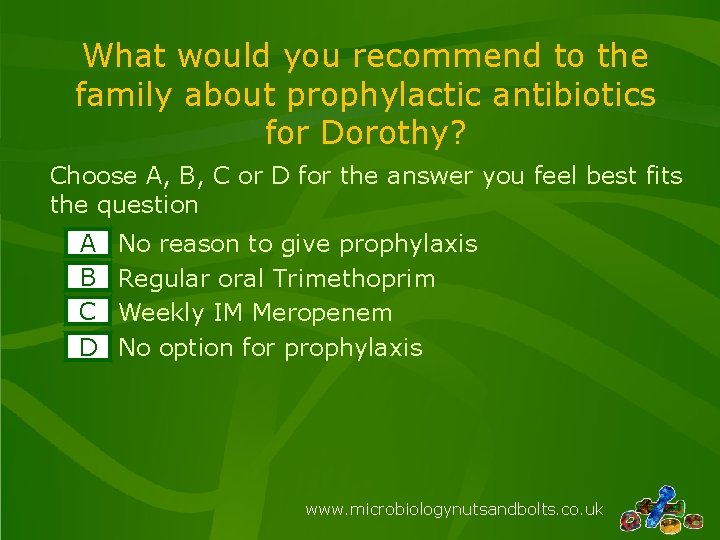 What would you recommend to the family about prophylactic antibiotics for Dorothy?

Choose A, B, C or D for the answer you feel best fits the question

A No reason to give prophylaxis
B Regular oral Trimethoprim
C Weekly IM Meropenem
D No option for prophylaxis

www.microbiologynutsandbolts.co.uk